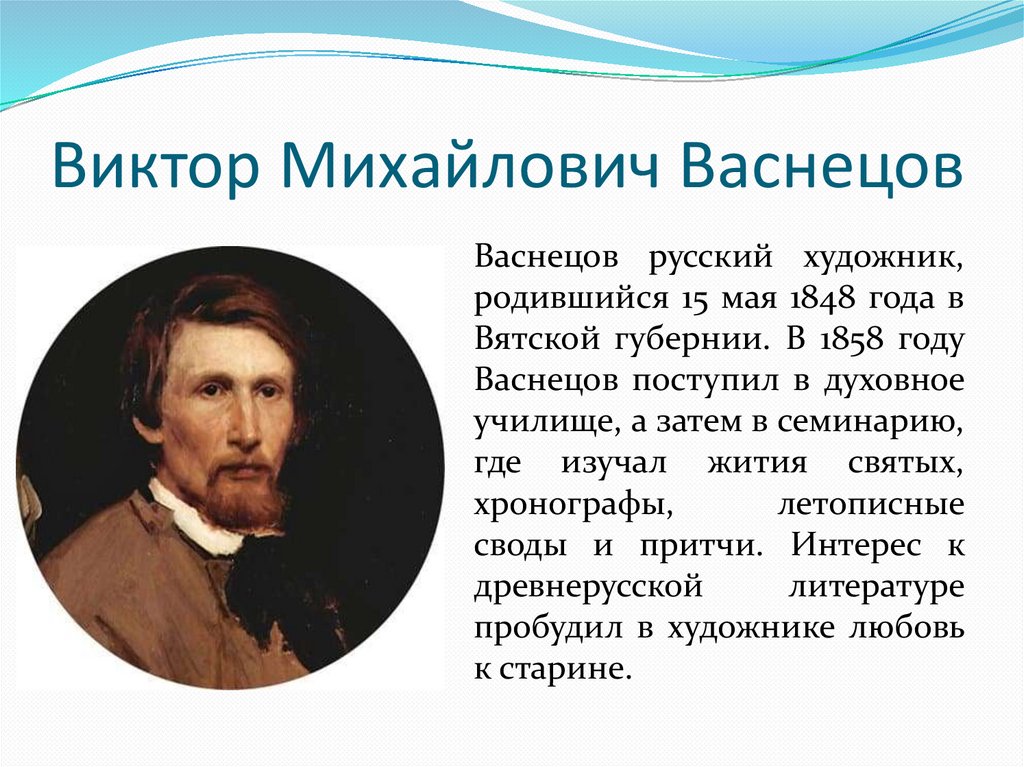 Виктор Михайлович Васнецов

Васнецов русский художник, родившийся 15 мая 1848 года в Вятской губернии. В 1858 году Васнецов поступил в духовное училище, а затем в семинарию, где изучал жития святых, хронографы, летописные своды и притчи. Интерес к древнерусской литературе пробудил в художнике любовь к старине.